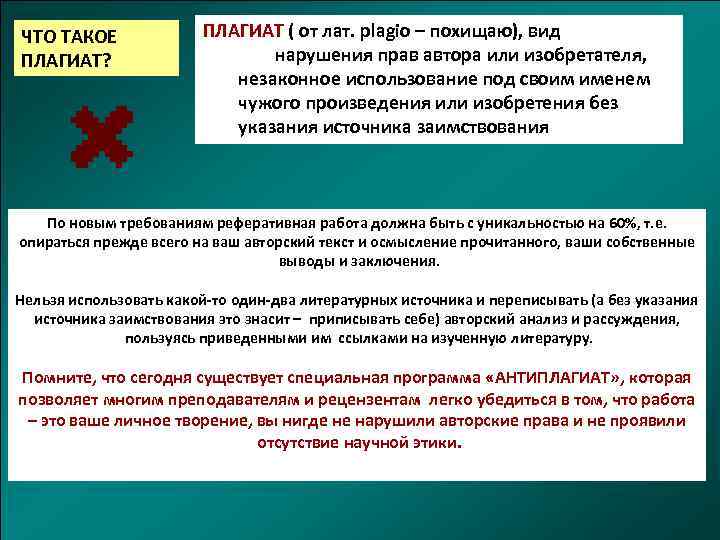 ЧТО ТАКОЕ ПЛАГИАТ?

ПЛАГИАТ ( от лат. plagio – похищаю), вид нарушения прав автора или изобретателя, незаконное использование под своим именем чужого произведения или изобретения без указания источника заимствования

По новым требованиям реферативная работа должна быть с уникальностью на 60%, т.е. опираться прежде всего на ваш авторский текст и осмысление прочитанного, ваши собственные выводы и заключения.

Нельзя использовать какой-то один-два литературных источника и переписывать (а без указания источника заимствования это знасит – приписывать себе) авторский анализ и рассуждения, пользуясь приведенными им ссылками на изученную литературу.

Помните, что сегодня существует специальная программа «АНТИПЛАГИАТ», которая позволяет многим преподавателям и рецензентам легко убедиться в том, что работа – это ваше личное творение, вы нигде не нарушили авторские права и не проявили отсутствие научной этики.